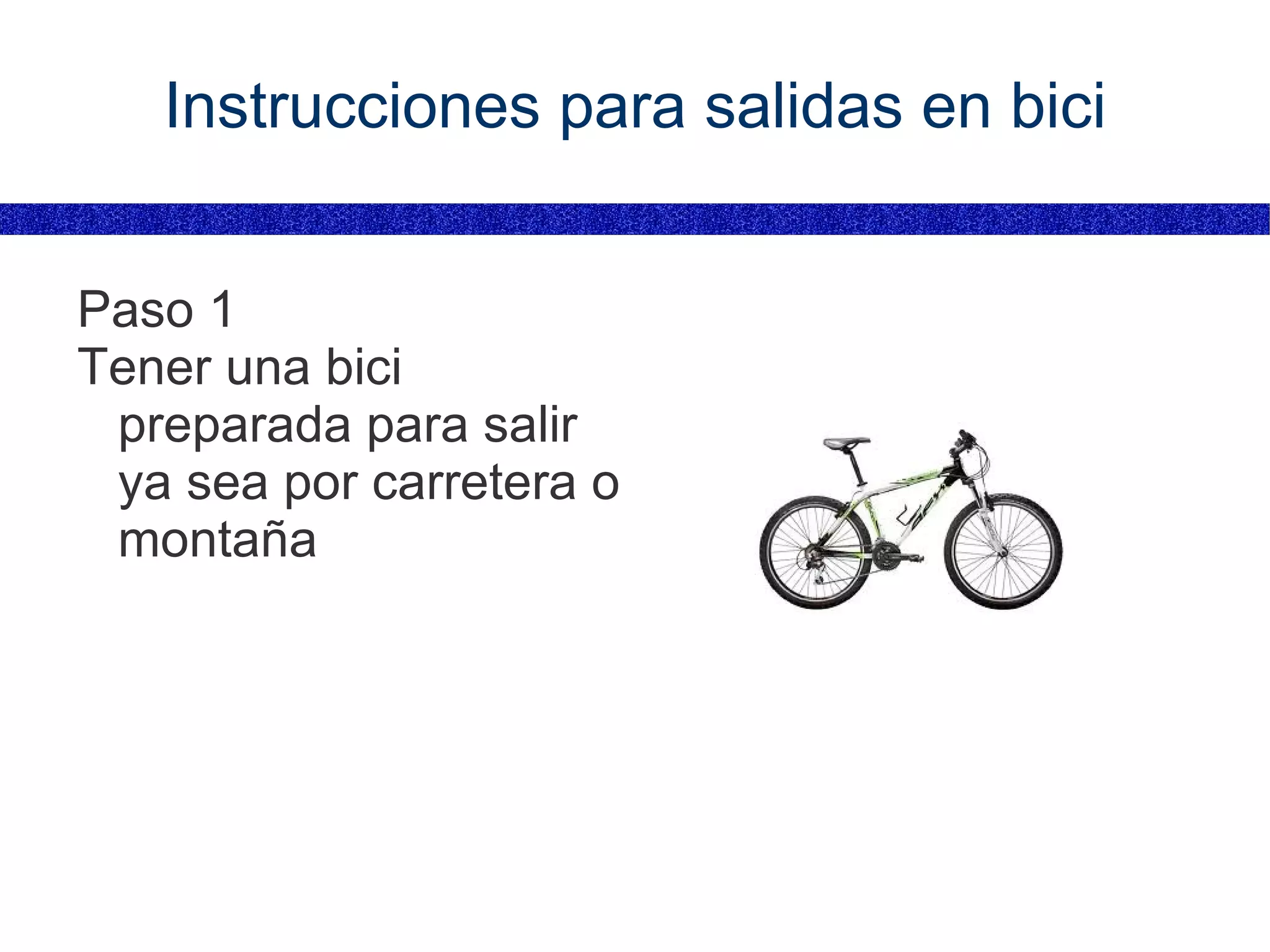 Instrucciones para salidas en bici

Paso 1
Tener una bici preparada para salir ya sea por carretera o montaña